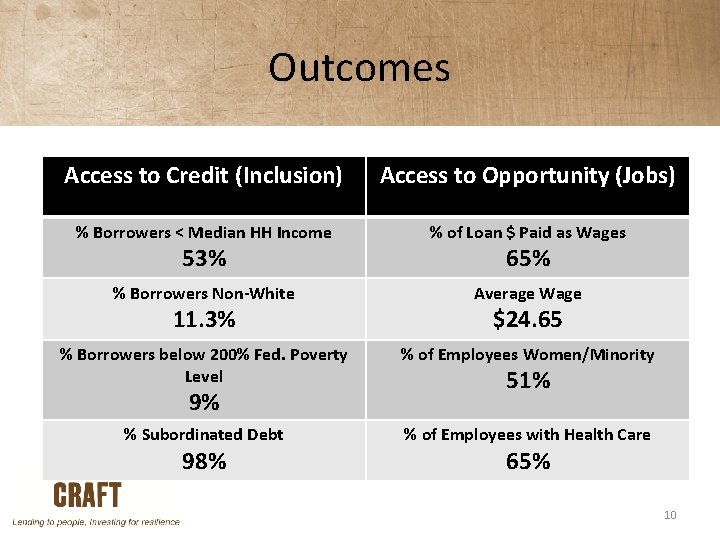 Outcomes

| Access to Credit (Inclusion) | Access to Opportunity (Jobs) |
|---|---|
| % Borrowers < Median HH Income 53% | % of Loan \$ Paid as Wages 65% |
| % Borrowers Non-White 11.3% | Average Wage \$24.65 |
| % Borrowers below 200% Fed. Poverty Level 9% | % of Employees Women/Minority 51% |
| % Subordinated Debt 98% | % of Employees with Health Care 65% |

CRAFT
Lending to people, Investing for resilience

10